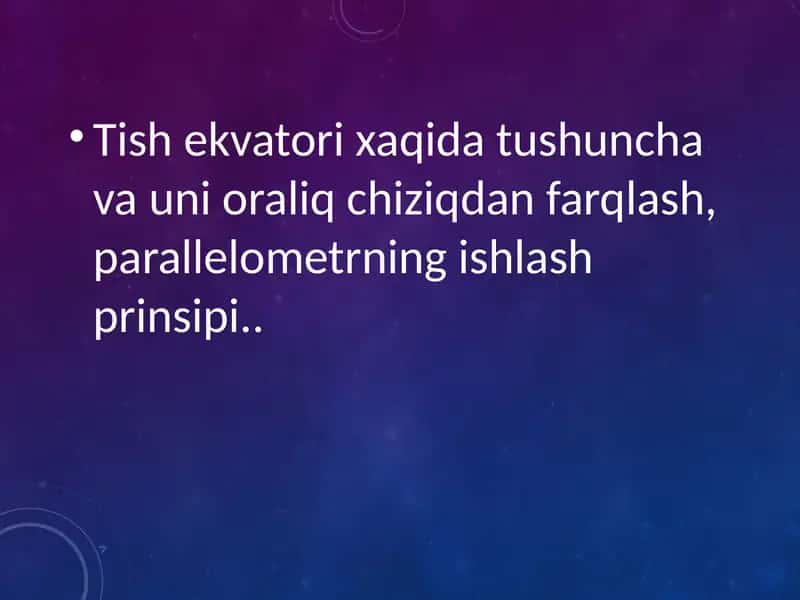 • Tish ekvatori xaqida tushuncha va uni oraliq chiziqdan farqlash, parallelometrning ishlash prinsipi..